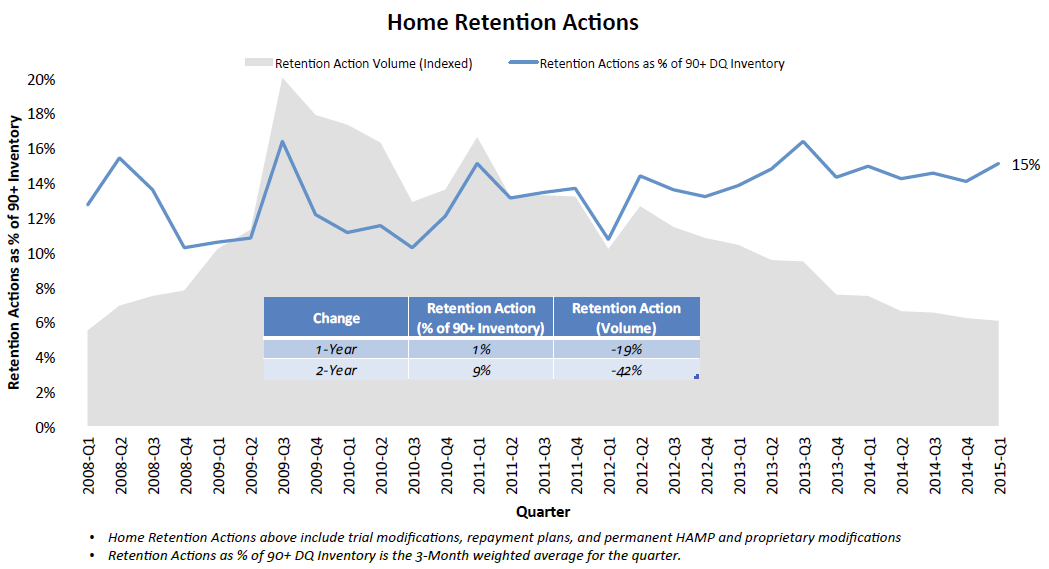 Home Retention Actions

Retention Action Volume (Indexed)
Retention Actions as % of 90+ DQ Inventory

Retention Actions as % of 90+ Inventory

20%
18%
16%
14%
12%
10%
8%
6%
4%
2%
0%

15%

| Change | Retention Action (% of 90+ Inventory) | Retention Action (Volume) |
|---|---|---|
| 1-Year | 1% | -19% |
| 2-Year | 9% | -42% |

2008-Q1
2008-Q2
2008-Q3
2008-Q4
2009-Q1
2009-Q2
2009-Q3
2009-Q4
2010-Q1
2010-Q2
2010-Q3
2010-Q4
2011-Q1
2011-Q2
2011-Q3
2011-Q4
2012-Q1
2012-Q2
2012-Q3
2012-Q4
2013-Q1
2013-Q2
2013-Q3
2013-Q4
2014-Q1
2014-Q2
2014-Q3
2014-Q4
2015-Q1

Quarter

• Home Retention Actions above include trial modifications, repayment plans, and permanent HAMP and proprietary modifications
• Retention Actions as % of 90+ DQ Inventory is the 3-Month weighted average for the quarter.